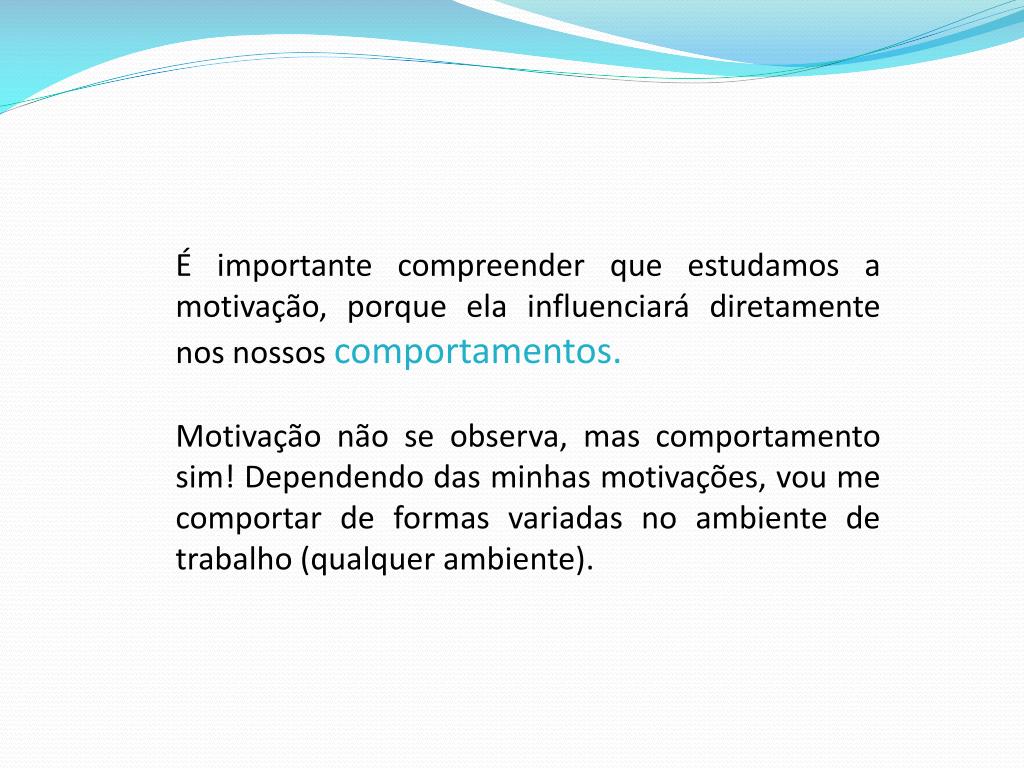 É importante compreender que estudamos a motivação, porque ela influenciará diretamente nos nossos comportamentos.

Motivação não se observa, mas comportamento sim! Dependendo das minhas motivações, vou me comportar de formas variadas no ambiente de trabalho (qualquer ambiente).